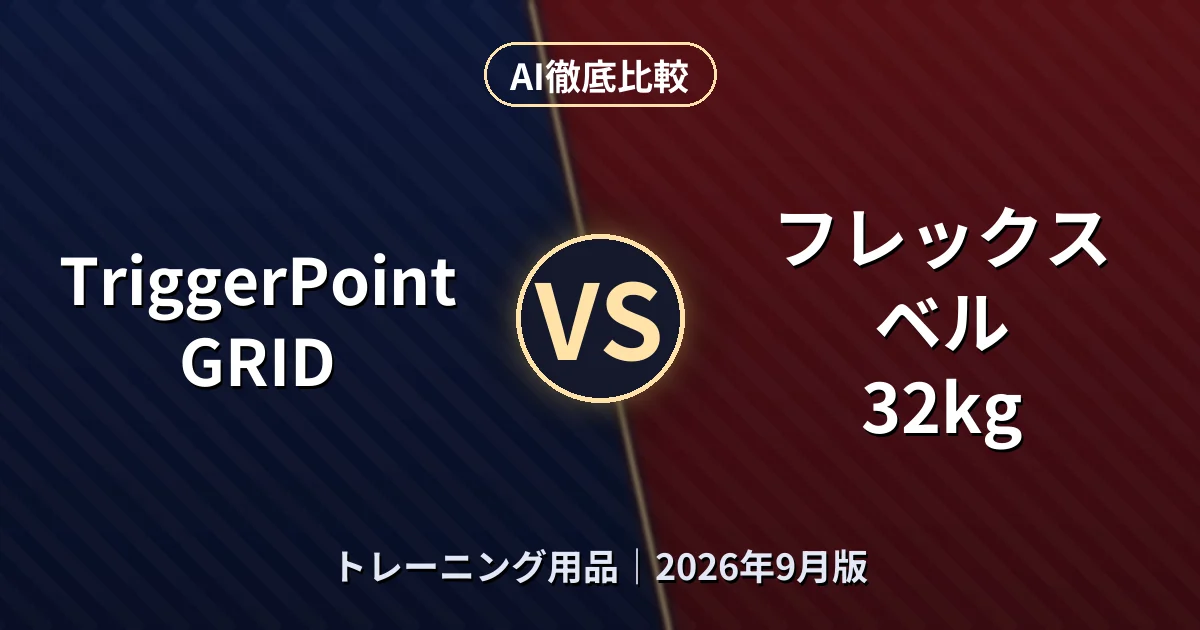 AI徹底比較

TriggerPoint GRID

VS

フレックスベル 32kg

トレーニング用品｜2026年9月版